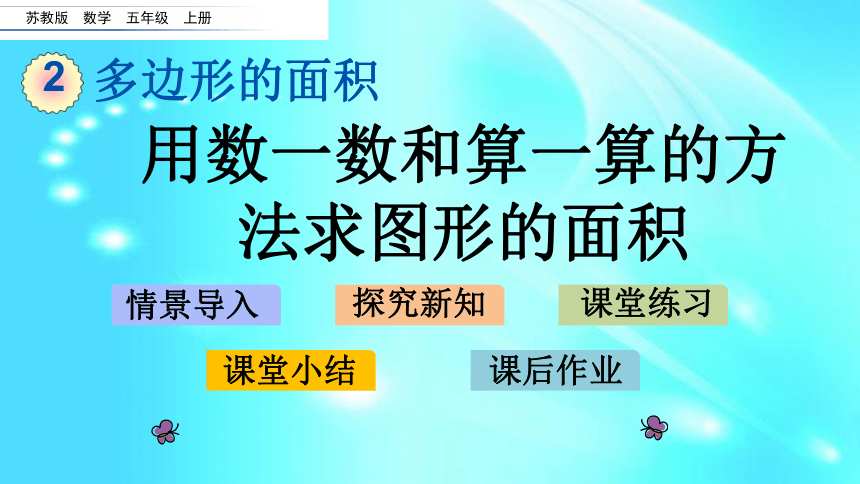 苏教版 数学 五年级 上册

2 多边形的面积

用数一数和算一算的方法求图形的面积

情景导入

探究新知

课堂练习

课堂小结

课后作业